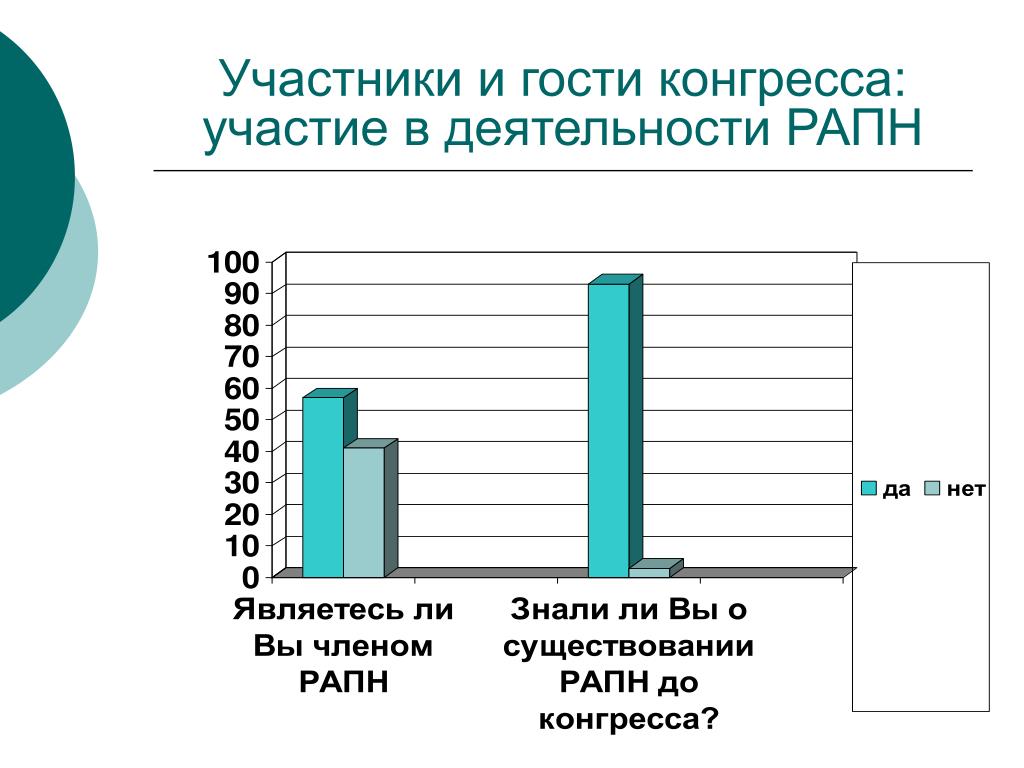 Участники и гости конгресса: участие в деятельности РАПН

100
90
80
70
60
50
40
30
20
10
0

Являетесь ли Вы членом РАПН

Знали ли Вы о существовании РАПН до конгресса?

да
нет